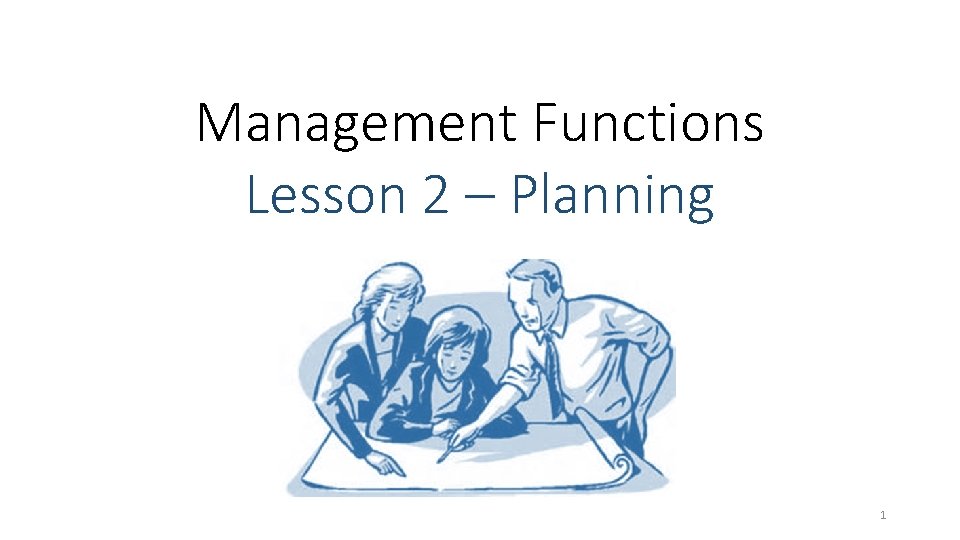 Management Functions
Lesson 2 – Planning

1